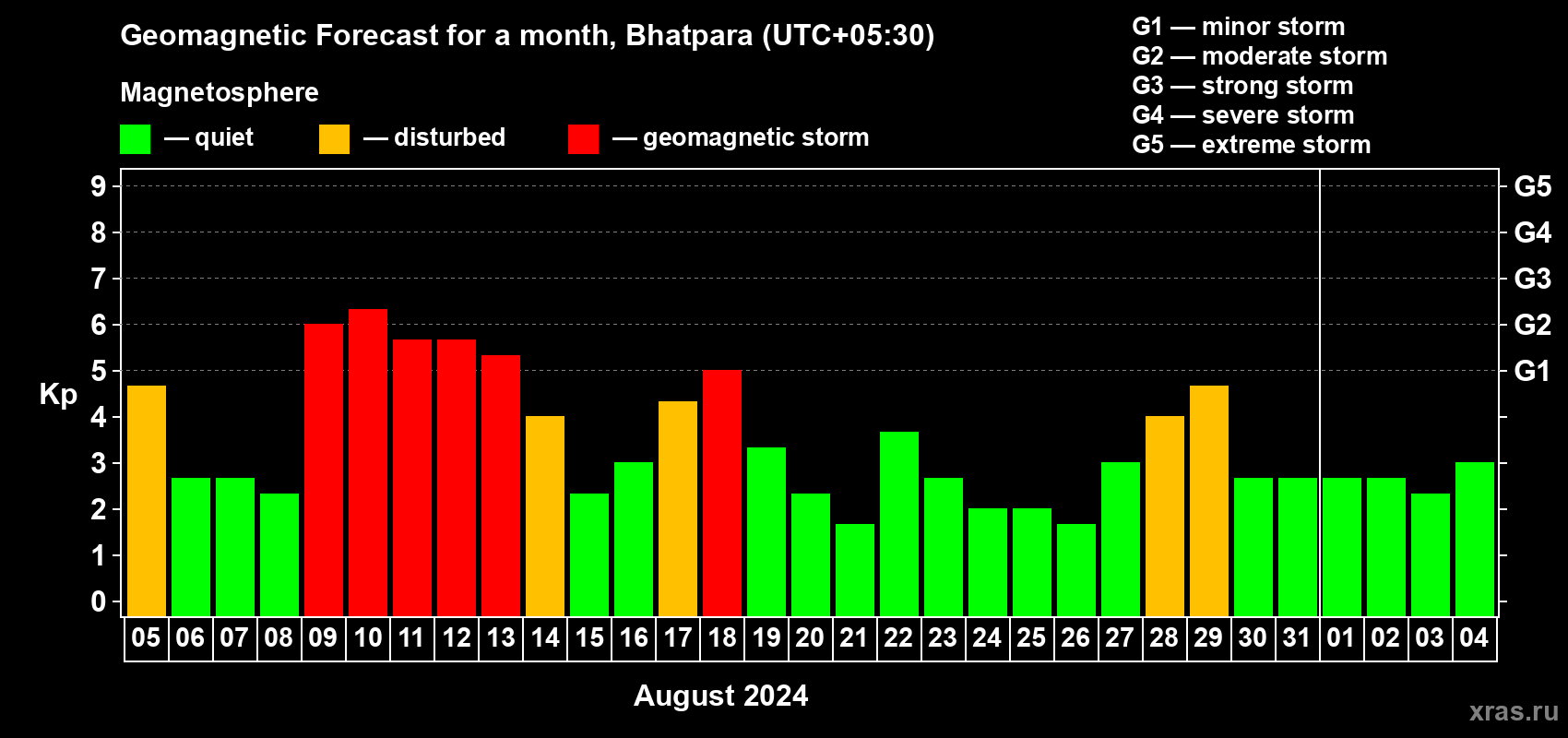 Geomagnetic Forecast for a month, Bhatpara (UTC+05:30)

Magnetosphere

— quiet — disturbed — geomagnetic storm

G1 — minor storm
G2 — moderate storm
G3 — strong storm
G4 — severe storm
G5 — extreme storm

Kp

9 8 7 6 5 4 3 2 1 0

G5 G4 G3 G2 G1

05 06 07 08 09 10 11 12 13 14 15 16 17 18 19 20 21 22 23 24 25 26 27 28 29 30 31 01 02 03 04

August 2024

xras.ru